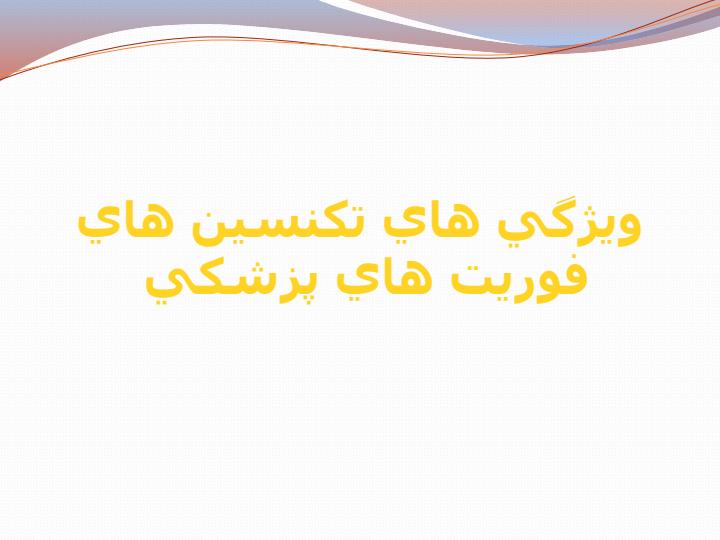 ويژگي هاي تكنسين هاي فوريت هاي پزشكي